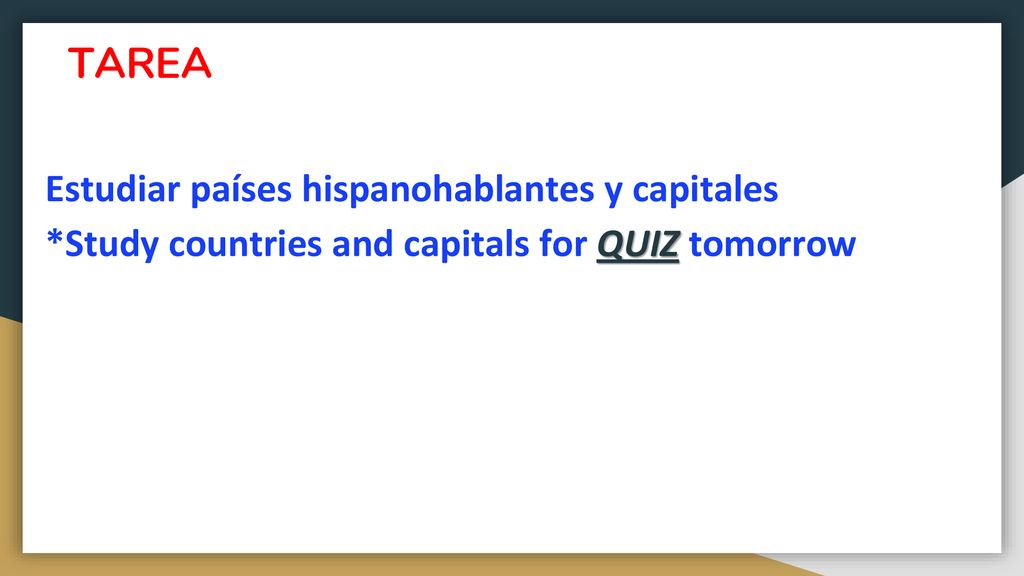 TAREA

Estudiar países hispanohablantes y capitales
*Study countries and capitals for QUIZ tomorrow